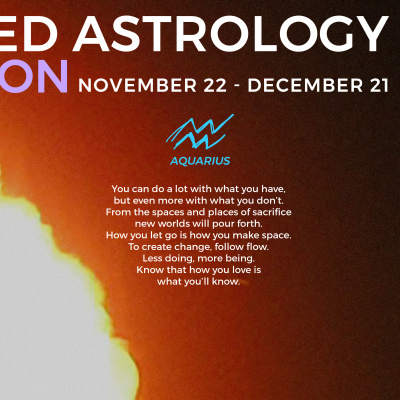 ED ASTROLOGY
ON NOVEMBER 22 - DECEMBER 21

AQUARIUS

You can do a lot with what you have, but even more with what you don't. From the spaces and places of sacrifice new worlds will pour forth. How you let go is how you make space. To create change, follow flow. Less doing, more being. Know that how you love is what you'll know.